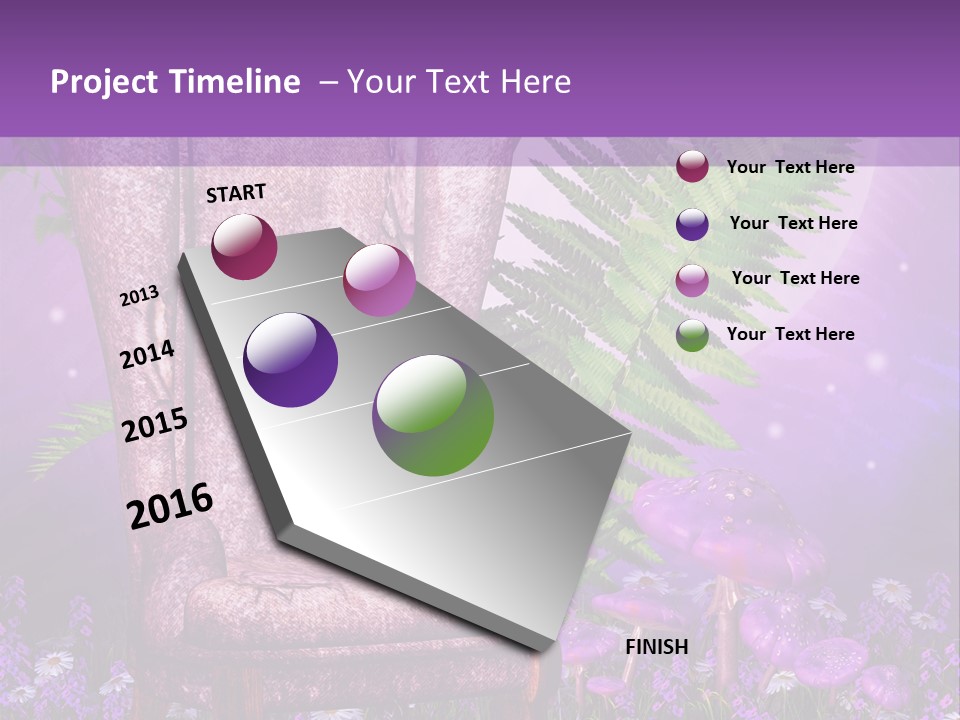 Project Timeline – Your Text Here

START

2013

2014

2015

2016

FINISH

Your Text Here

Your Text Here

Your Text Here

Your Text Here